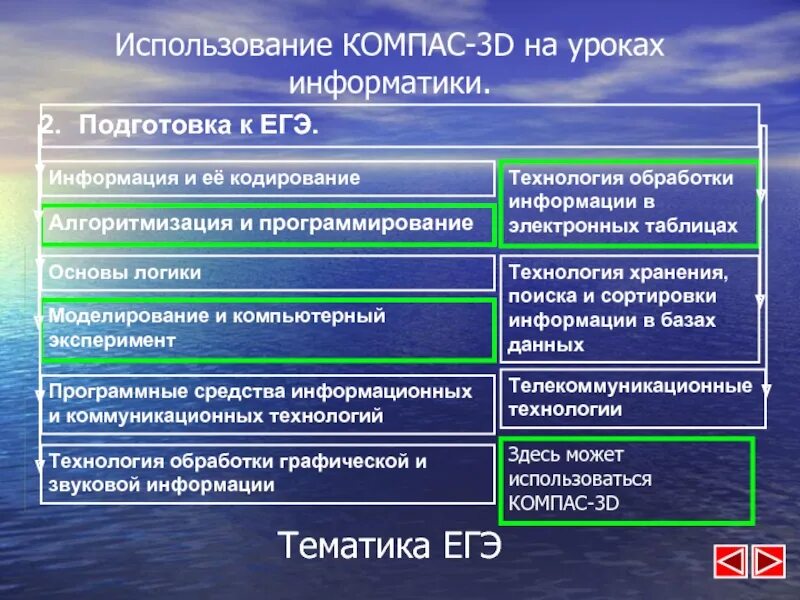 Использование КОМПАС-3D на уроках информатики.

2. Подготовка к ЕГЭ.

Информация и её кодирование

Алгоритмизация и программирование

Основы логики

Моделирование и компьютерный эксперимент

Программные средства информационных и коммуникационных технологий

Технология обработки графической и звуковой информации

Технология обработки информации в электронных таблицах

Технология хранения, поиска и сортировки информации в базах данных

Телекоммуникационные технологии

Здесь может использоваться КОМПАС-3D

Тематика ЕГЭ